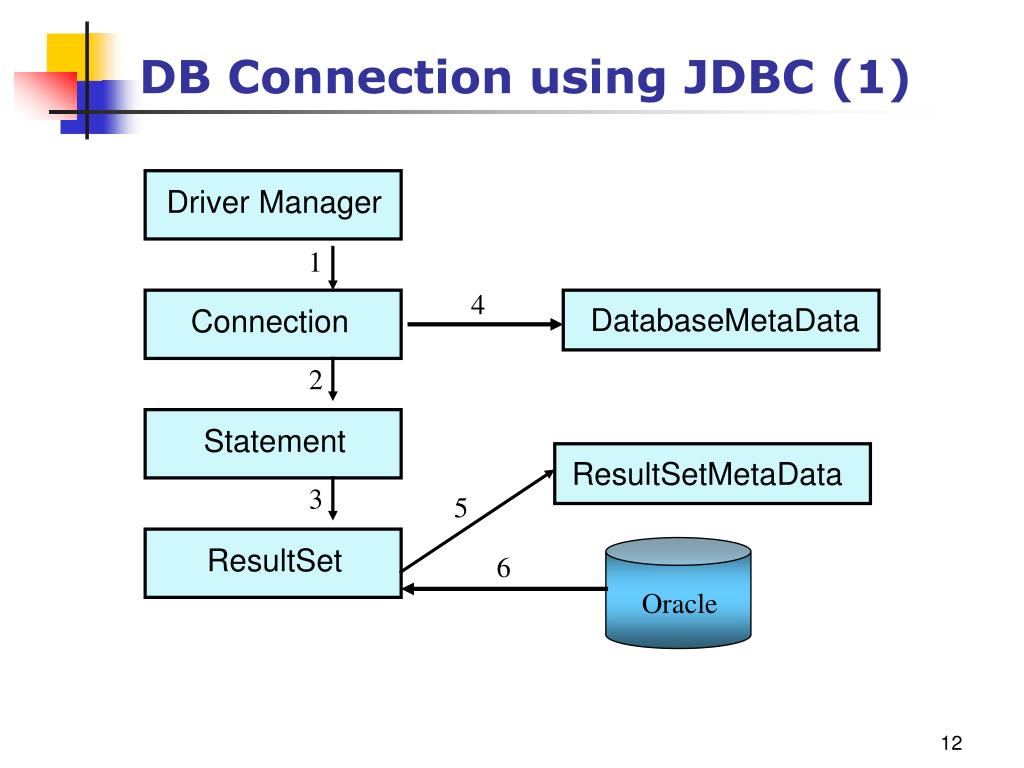 DB Connection using JDBC (1)

Driver Manager

1

Connection

4

DatabaseMetaData

2

Statement

ResultSetMetaData

3

5

ResultSet

6

Oracle

12